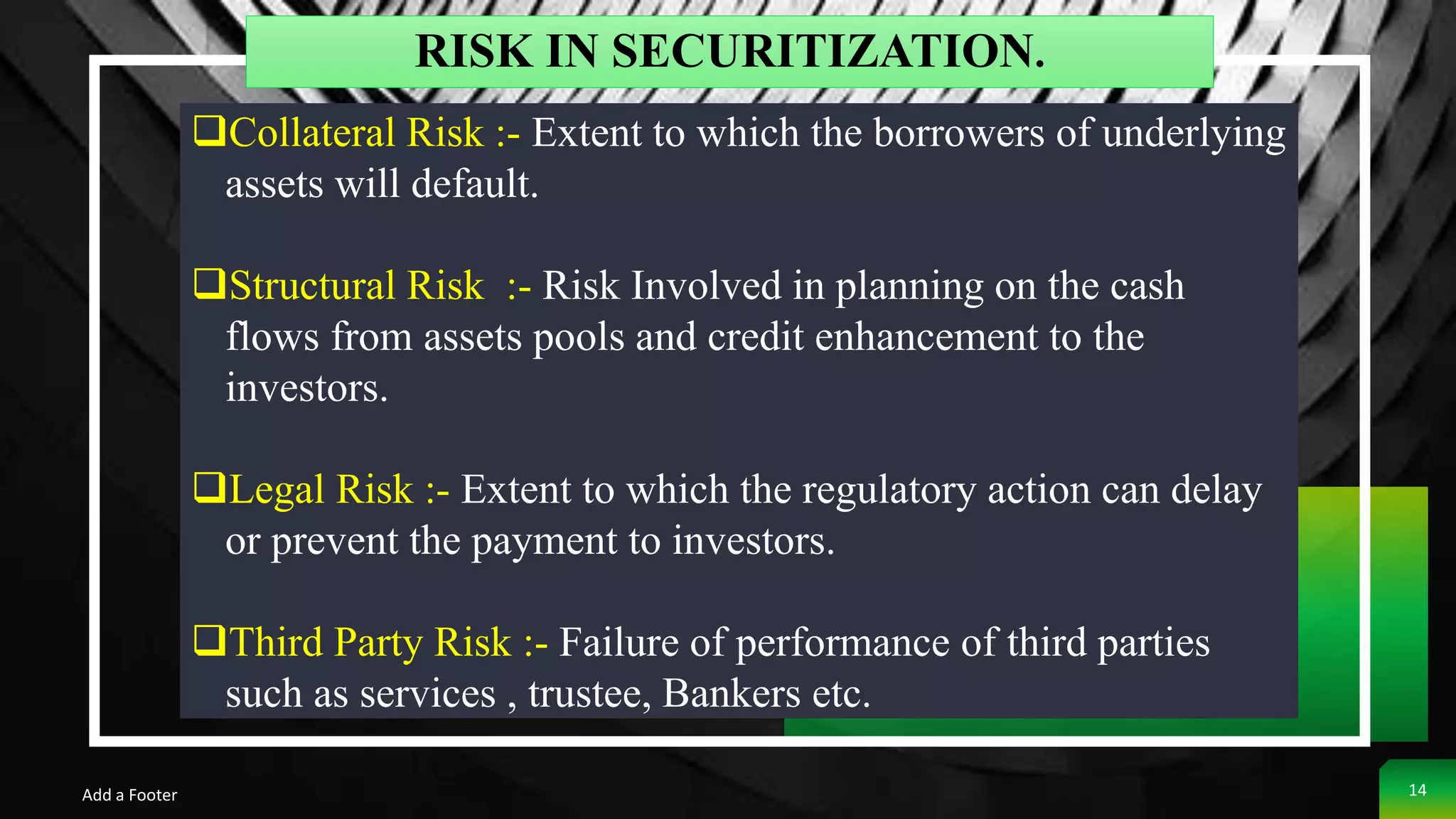 RISK IN SECURITIZATION.

❑Collateral Risk :- Extent to which the borrowers of underlying assets will default.

❑Structural Risk :- Risk Involved in planning on the cash flows from assets pools and credit enhancement to the investors.

❑Legal Risk :- Extent to which the regulatory action can delay or prevent the payment to investors.

❑Third Party Risk :- Failure of performance of third parties such as services , trustee, Bankers etc.

Add a Footer

14